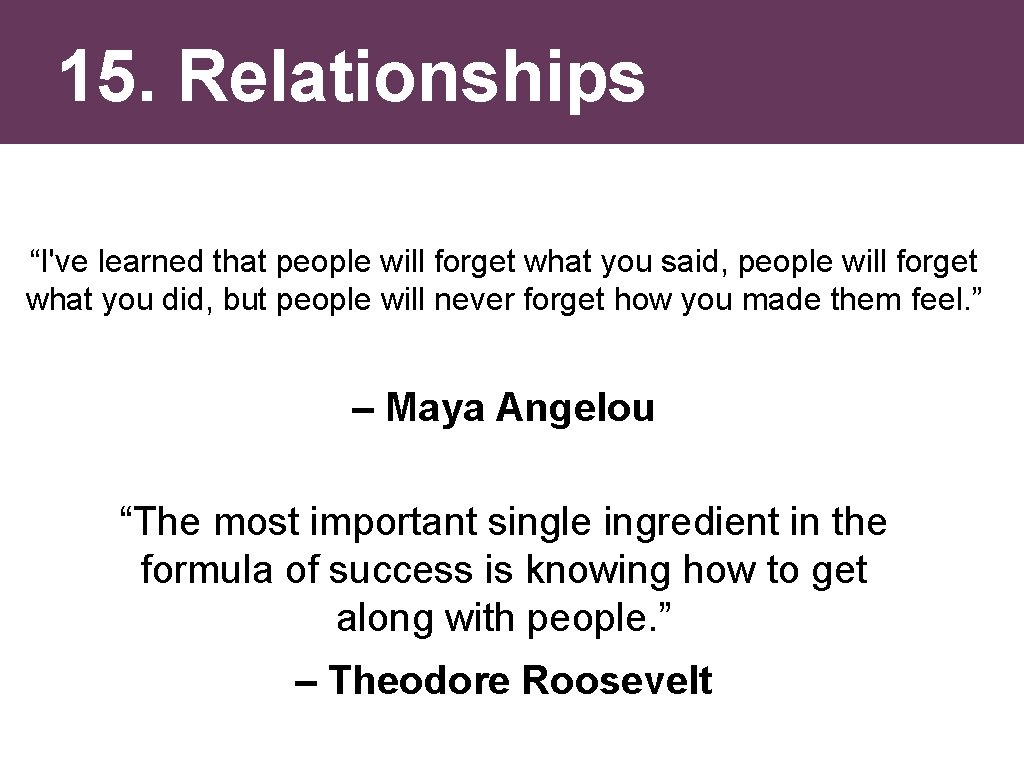 15. Relationships

“I've learned that people will forget what you said, people will forget what you did, but people will never forget how you made them feel.”

– Maya Angelou

“The most important single ingredient in the formula of success is knowing how to get along with people.”

– Theodore Roosevelt